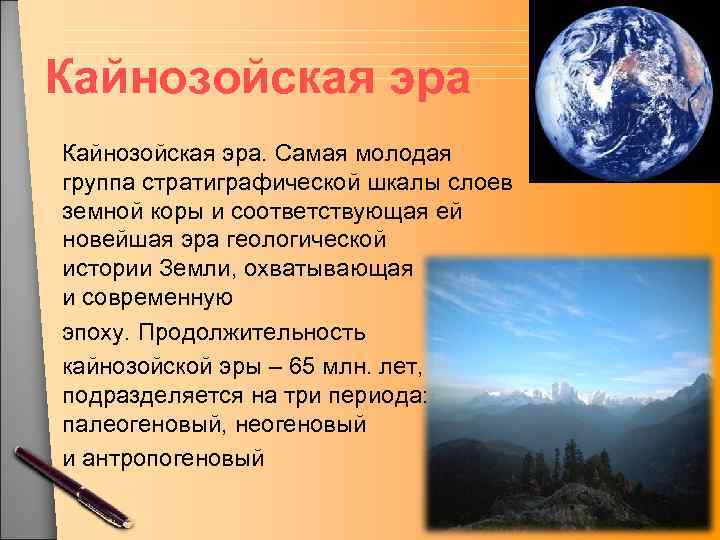 Кайнозойская эра

Кайнозойская эра. Самая молодая группа стратиграфической шкалы слоев земной коры и соответствующая ей новейшая эра геологической истории Земли, охватывающая и современную

эпоху. Продолжительность

кайнозойской эры – 65 млн. лет, подразделяется на три периода: палеогеновый, неогеновый

и антропогеновый